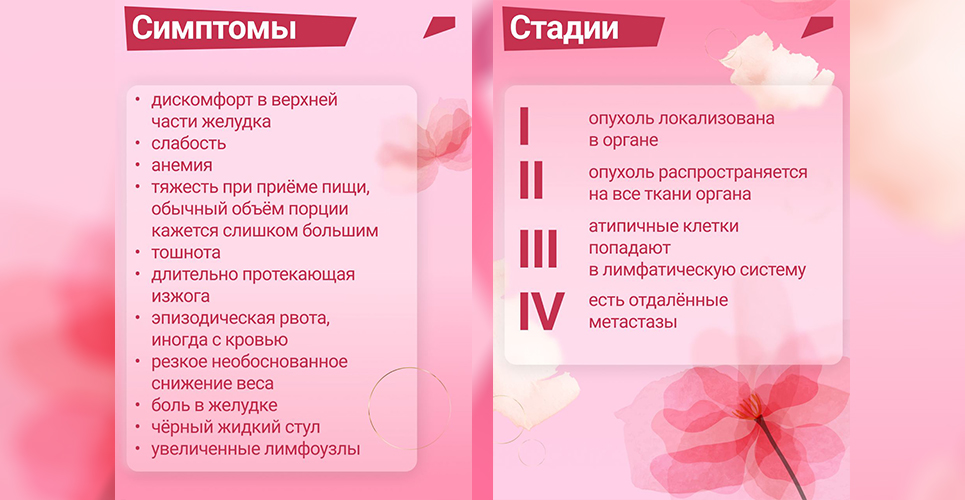 Симптомы

• дискомфорт в верхней части желудка
• слабость
• анемия
• тяжесть при приёме пищи, обычный объём порции кажется слишком большим
• тошнота
• длительно протекающая изжога
• эпизодическая рвота, иногда с кровью
• резкое необоснованное снижение веса
• боль в желудке
• чёрный жидкий стул
• увеличенные лимфоузлы

Стадии

I опухоль локализована в органе

II опухоль распространяется на все ткани органа

III атипичные клетки попадают в лимфатическую систему

IV есть отдалённые метастазы